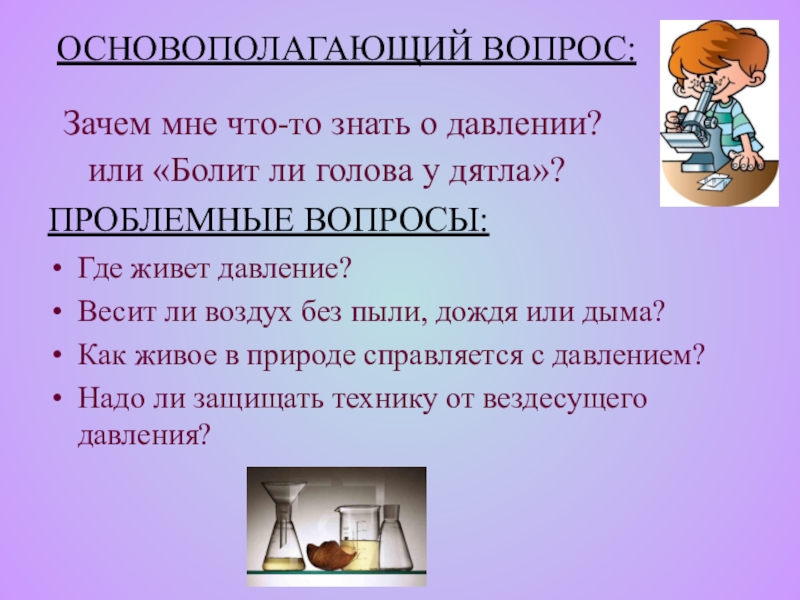 ОСНОВОПОЛАГАЮЩИЙ ВОПРОС:

Зачем мне что-то знать о давлении?
или «Болит ли голова у дятла»?

ПРОБЛЕМНЫЕ ВОПРОСЫ:

• Где живет давление?
• Весит ли воздух без пыли, дождя или дыма?
• Как живое в природе справляется с давлением?
• Надо ли защищать технику от вездесущего давления?